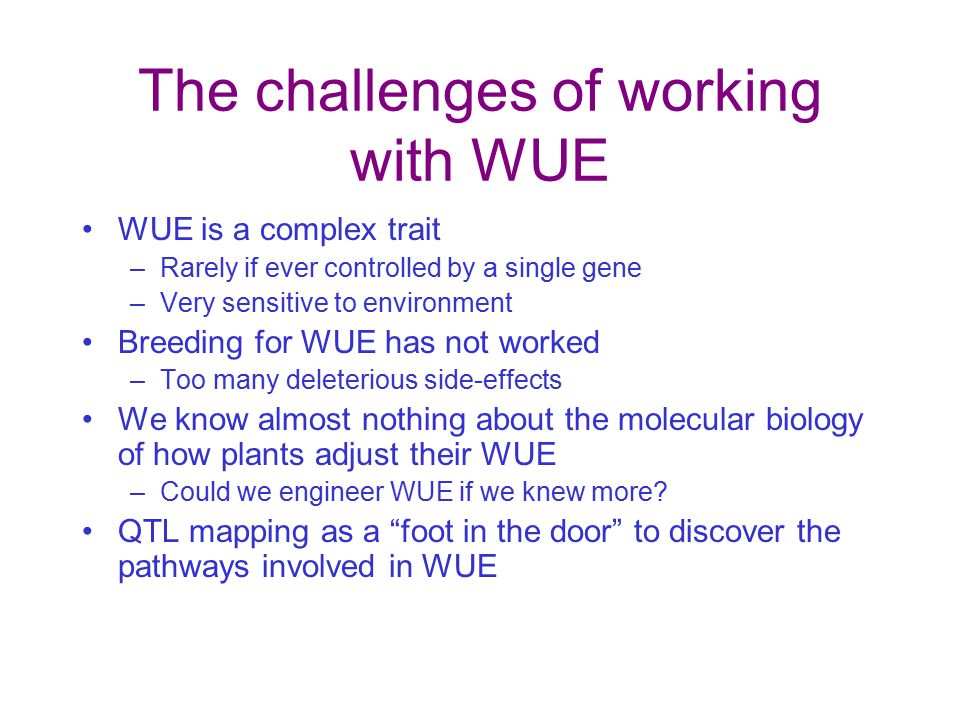 The challenges of working with WUE

• WUE is a complex trait
  – Rarely if ever controlled by a single gene
  – Very sensitive to environment
• Breeding for WUE has not worked
  – Too many deleterious side-effects
• We know almost nothing about the molecular biology of how plants adjust their WUE
  – Could we engineer WUE if we knew more?
• QTL mapping as a “foot in the door” to discover the pathways involved in WUE